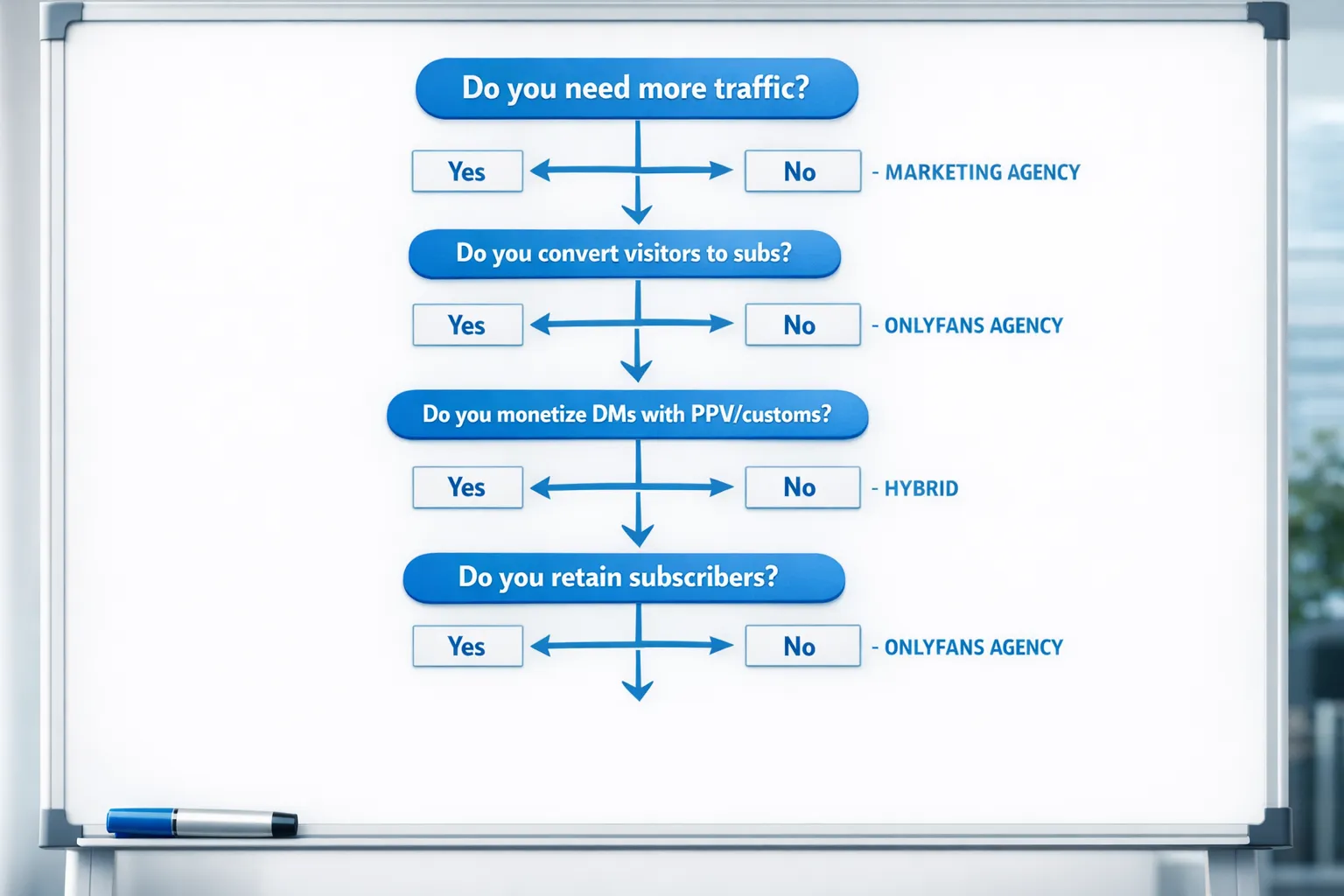 Do you need more traffic?

Yes

No

- MARKETING AGENCY

Do you convert visitors to subs?

Yes

No

- ONLYFANS AGENCY

Do you monetize DMs with PPV/customs?

Yes

No

- HYBRID

Do you retain subscribers?

Yes

No

- ONLYFANS AGENCY